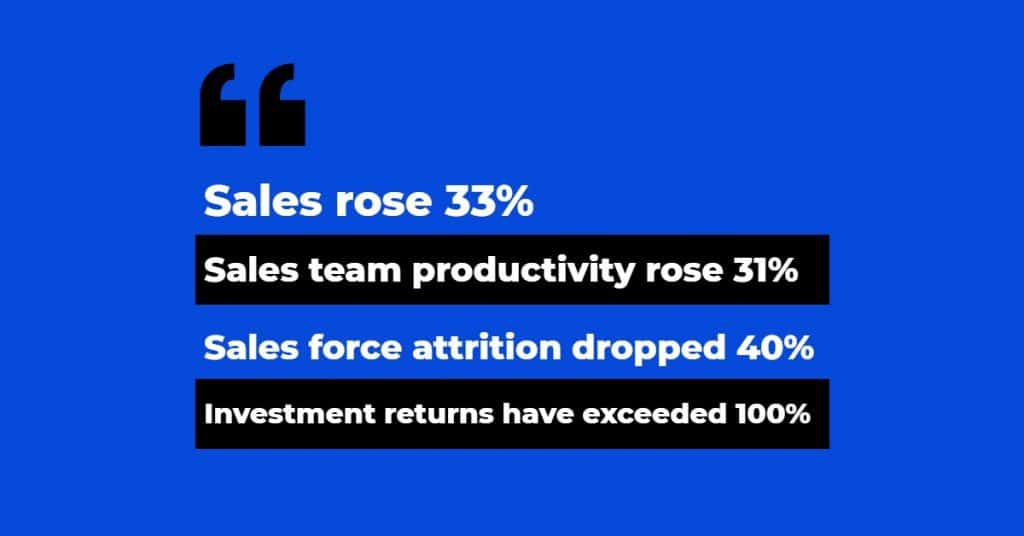 “

Sales rose 33%

Sales team productivity rose 31%

Sales force attrition dropped 40%

Investment returns have exceeded 100%